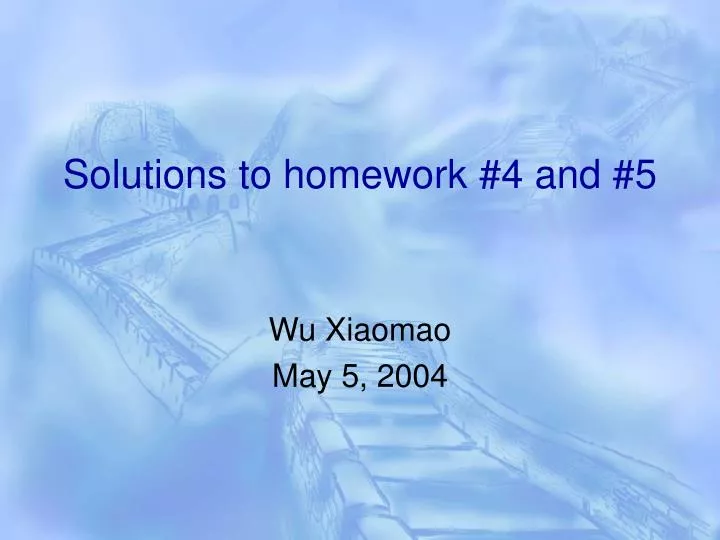 Solutions to homework #4 and #5

Wu Xiaomao
May 5, 2004